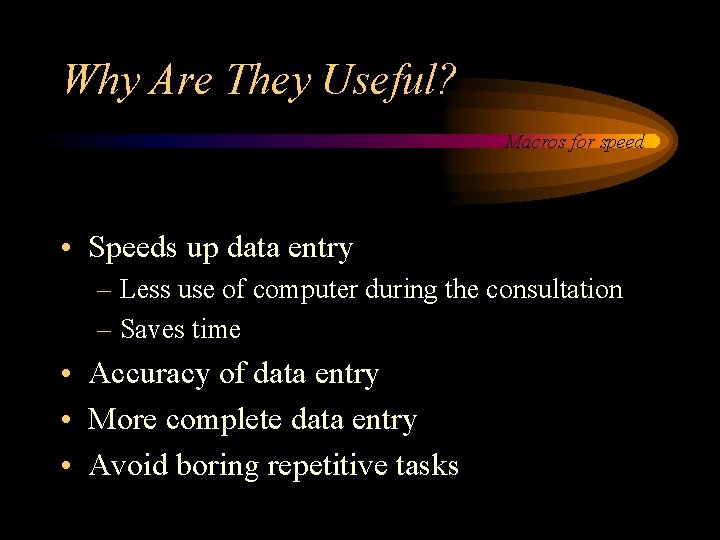 Why Are They Useful?

Macros for speed

• Speeds up data entry
– Less use of computer during the consultation
– Saves time
• Accuracy of data entry
• More complete data entry
• Avoid boring repetitive tasks